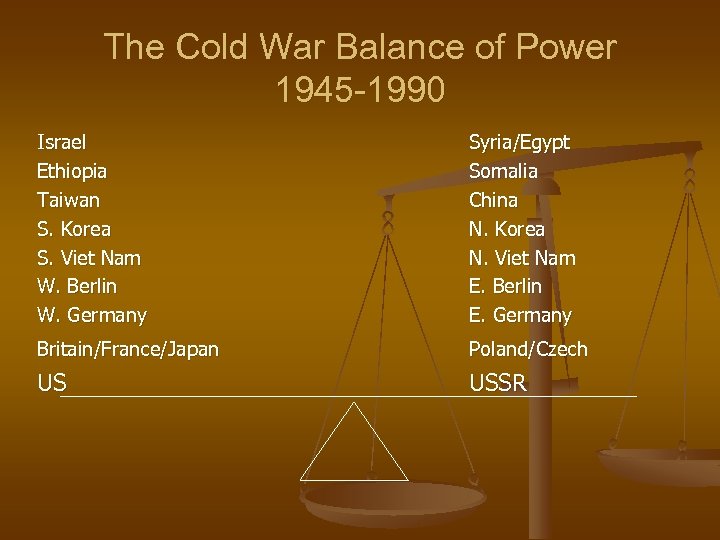 The Cold War Balance of Power
1945-1990

Israel
Ethiopia
Taiwan
S. Korea
S. Viet Nam
W. Berlin
W. Germany
Britain/France/Japan
US

Syria/Egypt
Somalia
China
N. Korea
N. Viet Nam
E. Berlin
E. Germany
Poland/Czech
USSR